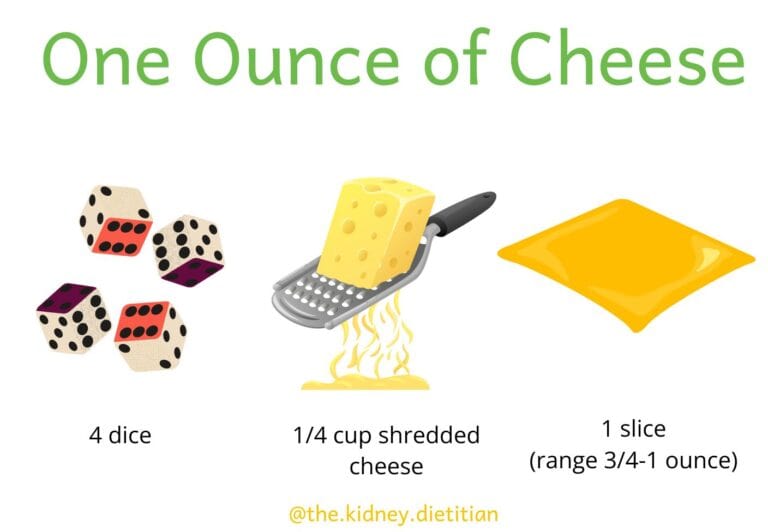 One Ounce of Cheese

4 dice

1/4 cup shredded cheese

1 slice
(range 3/4-1 ounce)

@the.kidney.dietitian